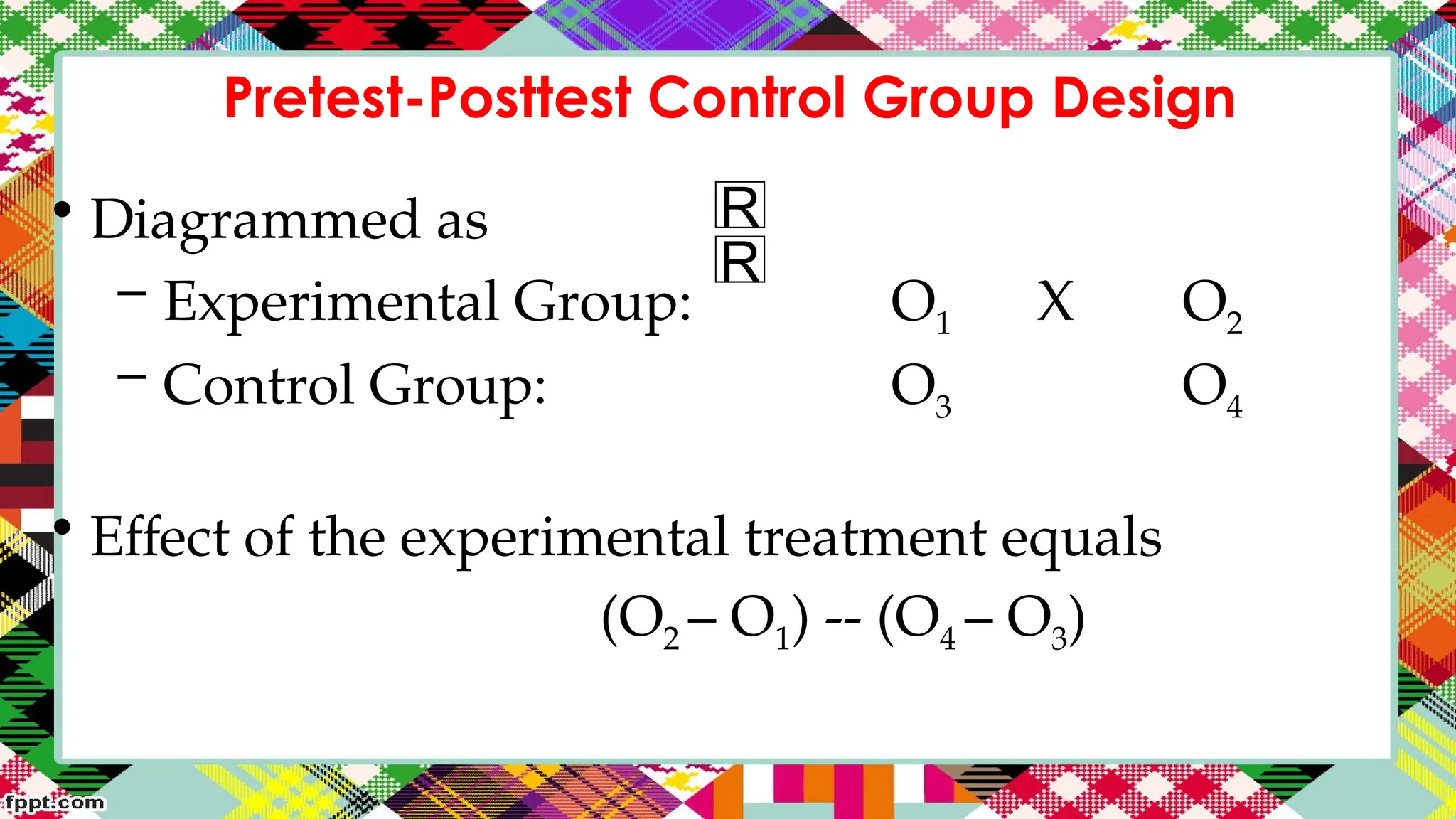 Pretest-Posttest Control Group Design

• Diagrammed as

R

R

– Experimental Group: $O_1$ X $O_2$

– Control Group: $O_3$ $O_4$

• Effect of the experimental treatment equals

$(O_2 – O_1)$ -- $(O_4 – O_3)$

fppt.com